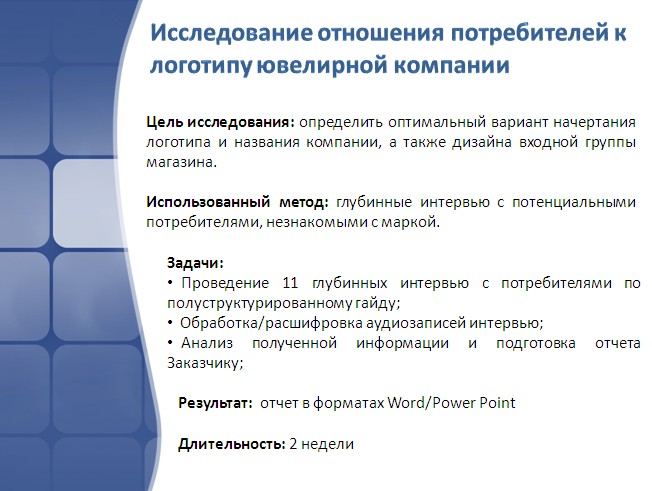 Исследование отношения потребителей к логотипу ювелирной компании

Цель исследования: определить оптимальный вариант начертания логотипа и названия компании, а также дизайна входной группы магазина.

Использованный метод: глубинные интервью с потенциальными потребителями, незнакомыми с маркой.

Задачи:
• Проведение 11 глубинных интервью с потребителями по полуструктурированному гайду;
• Обработка/расшифровка аудиозаписей интервью;
• Анализ полученной информации и подготовка отчета Заказчику;

Результат: отчет в форматах Word/Power Point

Длительность: 2 недели